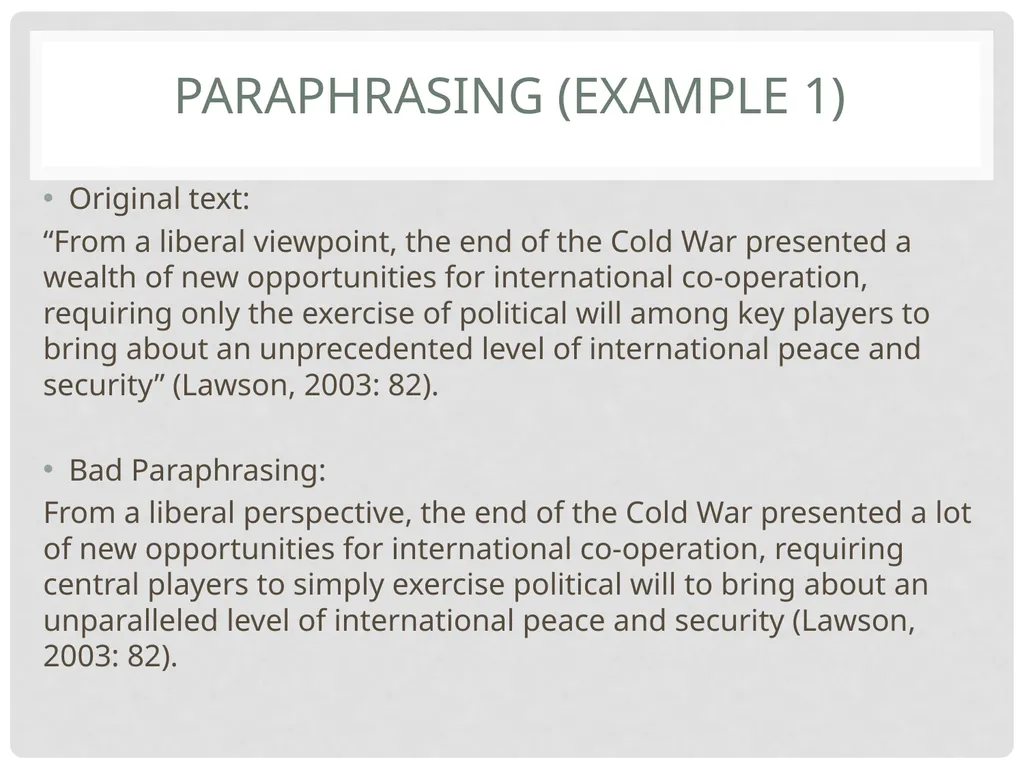 PARAPHRASING (EXAMPLE 1)

• Original text:

“From a liberal viewpoint, the end of the Cold War presented a wealth of new opportunities for international co-operation, requiring only the exercise of political will among key players to bring about an unprecedented level of international peace and security” (Lawson, 2003: 82).

• Bad Paraphrasing:

From a liberal perspective, the end of the Cold War presented a lot of new opportunities for international co-operation, requiring central players to simply exercise political will to bring about an unparalleled level of international peace and security (Lawson, 2003: 82).